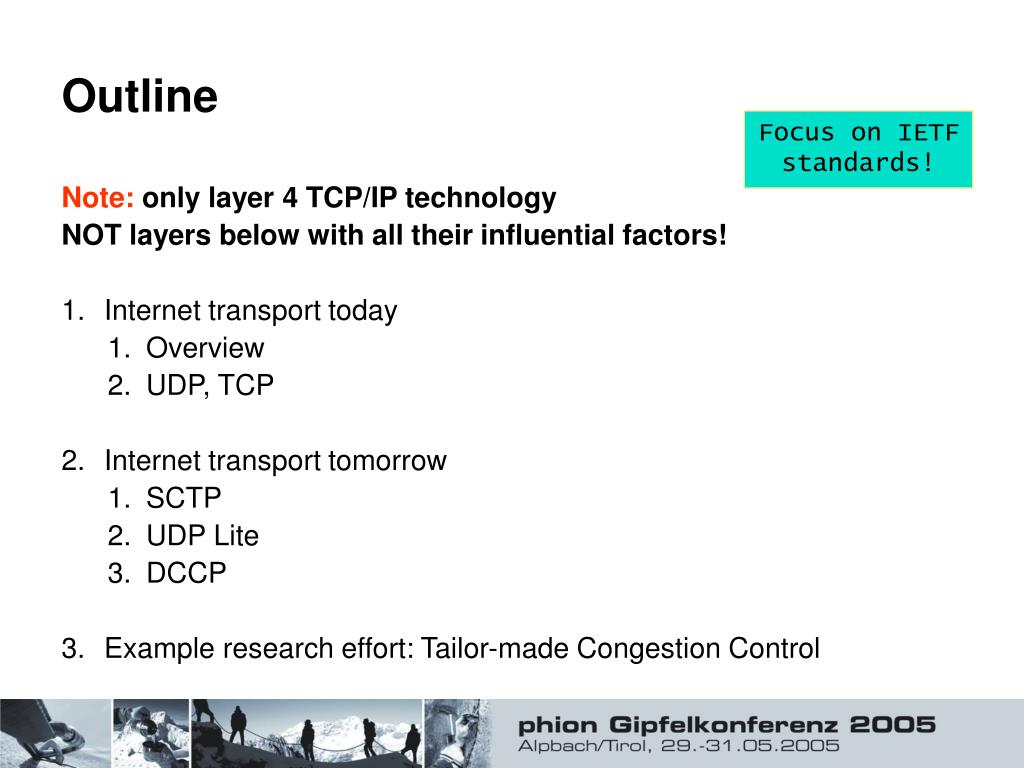 Outline

Focus on IETF standards!

Note: only layer 4 TCP/IP technology
NOT layers below with all their influential factors!

1. Internet transport today
1. Overview
2. UDP, TCP

2. Internet transport tomorrow
1. SCTP
2. UDP Lite
3. DCCP

3. Example research effort: Tailor-made Congestion Control

phion Gipfelkonferenz 2005
Alpbach/Tirol, 29.-31.05.2005